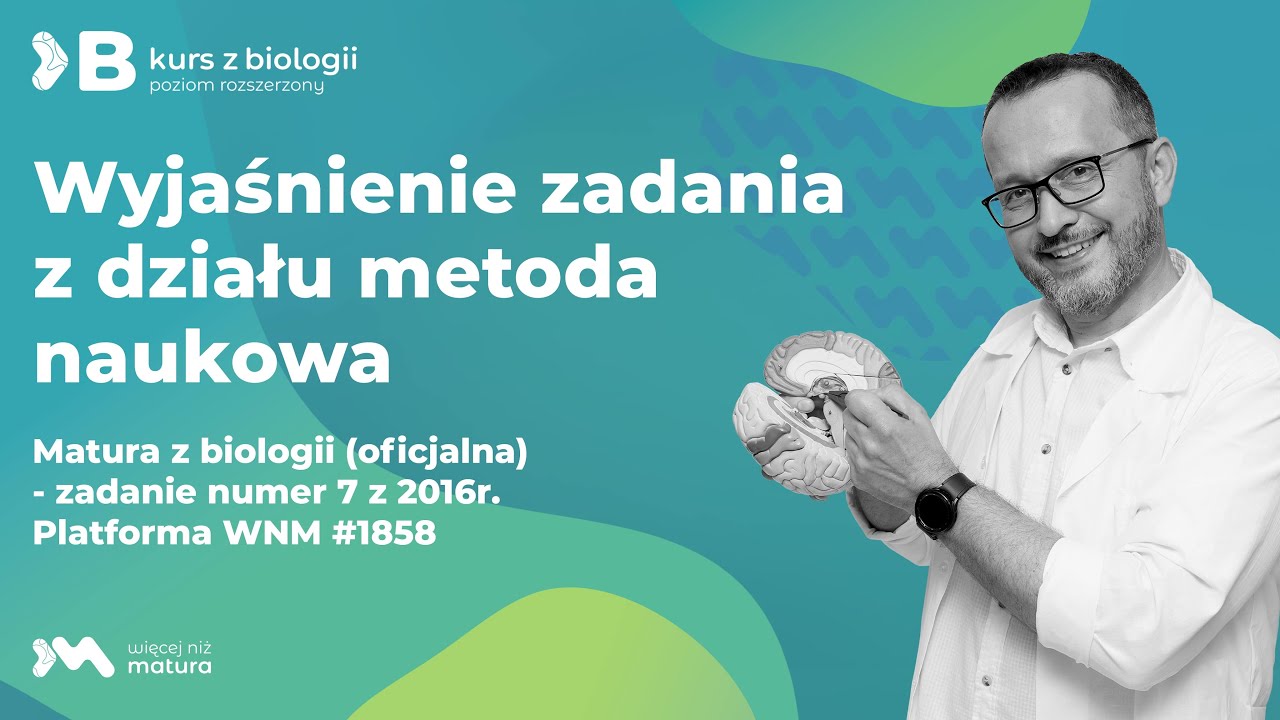 B kurs z biologii
poziom rozszerzony

Wyjaśnienie zadania z działu metoda naukowa

Matura z biologii (oficjalna) - zadanie numer 7 z 2016r.
Platforma WNM #1858

więcej niż matura